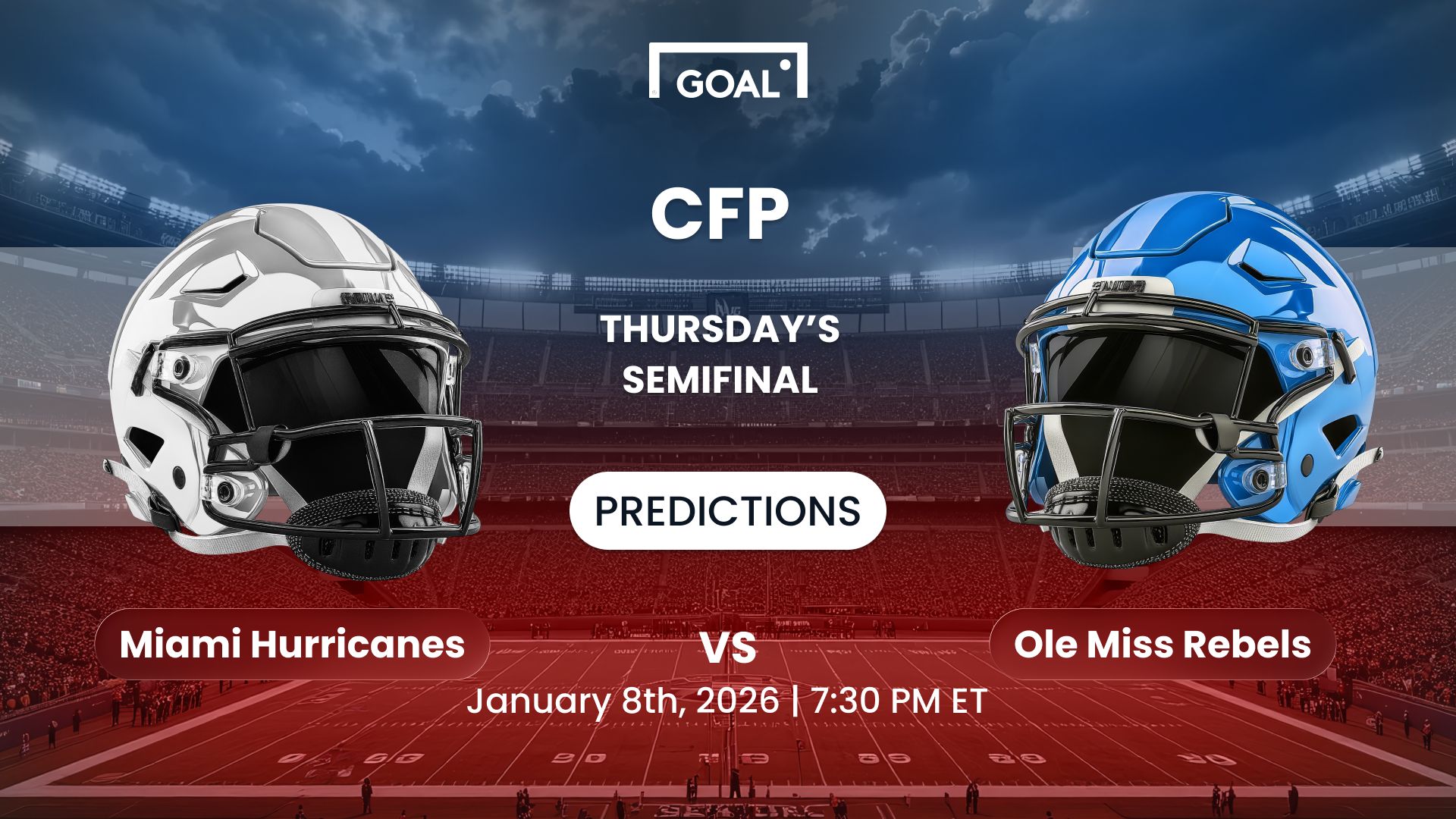 GOAL

CFP

THURSDAY'S SEMIFINAL

PREDICTIONS

Miami Hurricanes

VS

Ole Miss Rebels

January 8th, 2026 | 7:30 PM ET